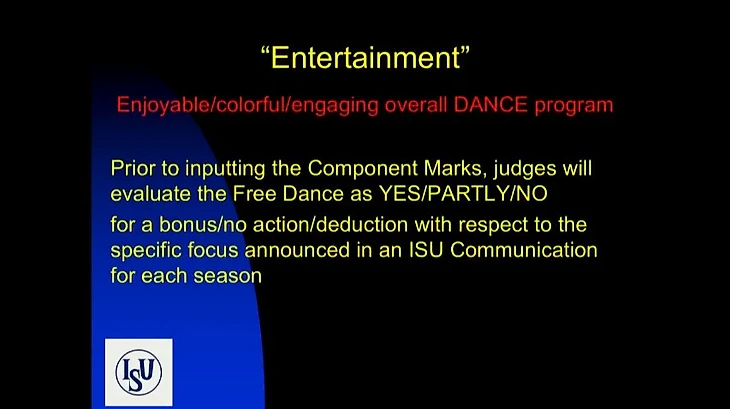 “Entertainment”

Enjoyable/colorful/engaging overall DANCE program

Prior to inputting the Component Marks, judges will evaluate the Free Dance as YES/PARTLY/NO

for a bonus/no action/deduction with respect to the specific focus announced in an ISU Communication for each season

ISU